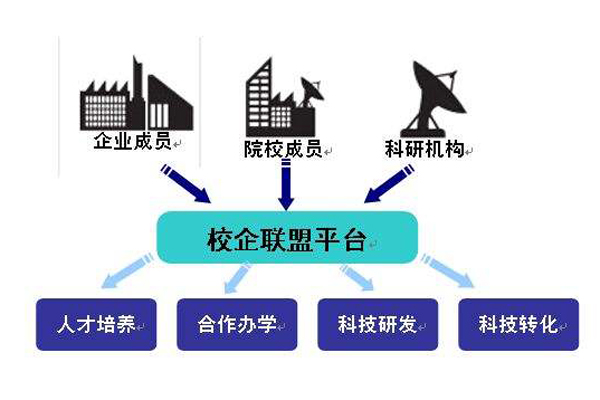 企业成员

院校成员

科研机构

校企联盟平台

人才培养

合作办学

科技研发

科技转化